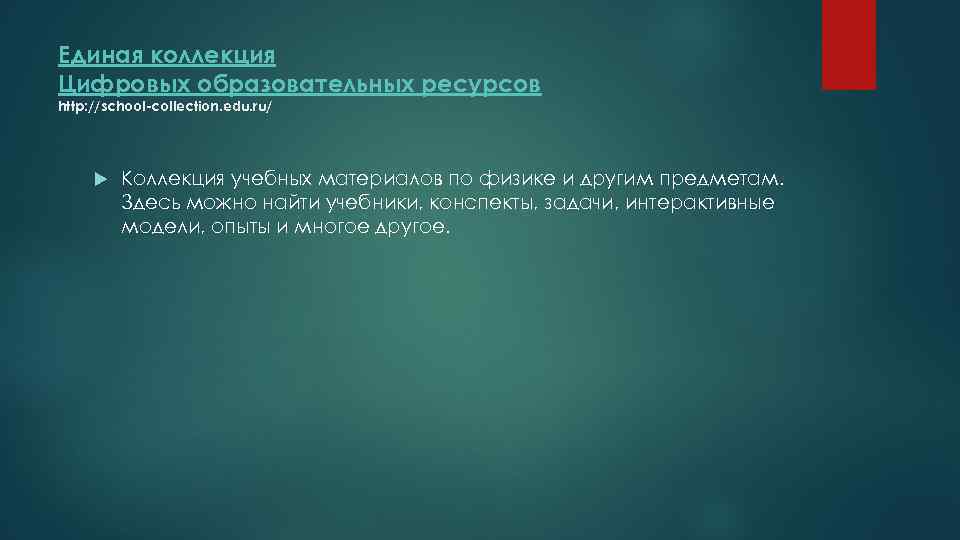 Единая коллекция
Цифровых образовательных ресурсов
http://school-collection.edu.ru/

Коллекция учебных материалов по физике и другим предметам. Здесь можно найти учебники, конспекты, задачи, интерактивные модели, опыты и многое другое.